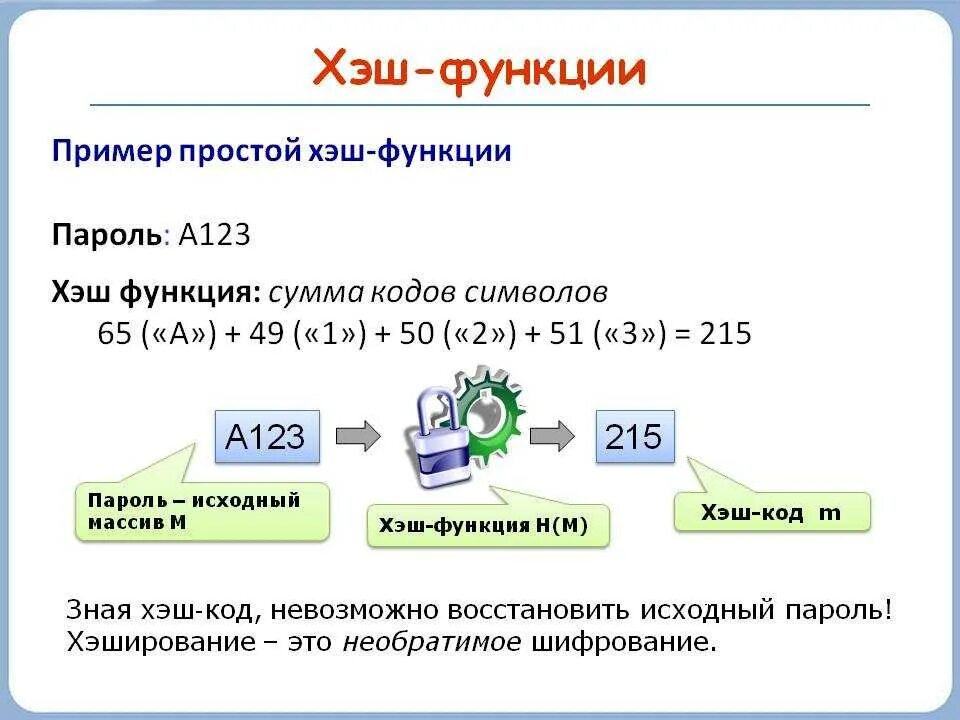 Хэш-функции

Пример простой хэш-функции

Пароль: A123

Хэш функция: сумма кодов символов
65 («A») + 49 («1») + 50 («2») + 51 («3») = 215

A123

215

Пароль – исходный массив M

Хэш-функция H(M)

Хэш-код m

Зная хэш-код, невозможно восстановить исходный пароль!
Хэширование – это необратимое шифрование.